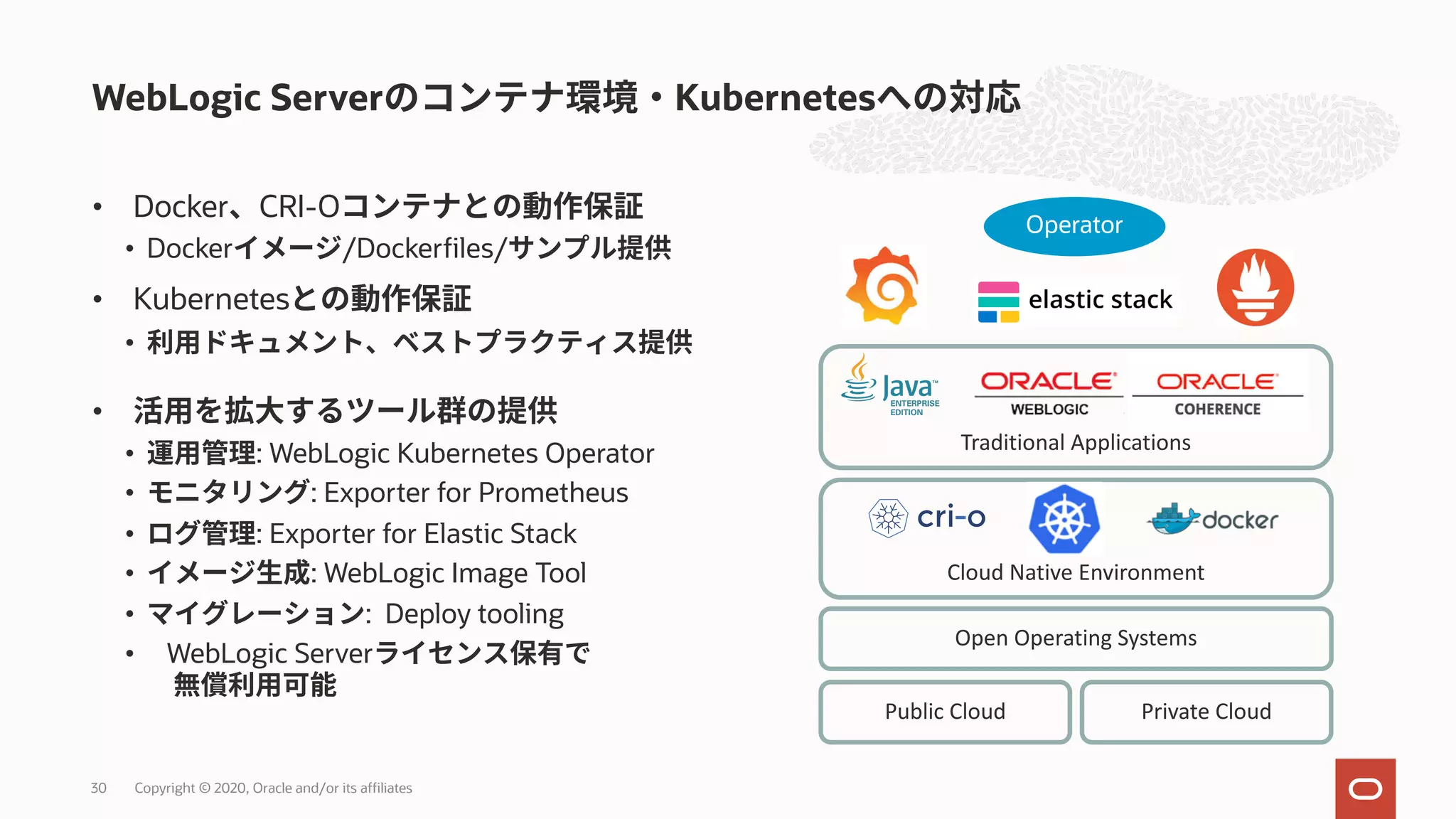 WebLogic Serverのコンテナ環境・Kubernetesへの対応

• Docker、CRI-Oコンテナとの動作保証
  • Dockerイメージ/Dockerfiles/サンプル提供
• Kubernetesとの動作保証
  • 利用ドキュメント、ベストプラクティス提供
• 活用を拡大するツール群の提供
  • 運用管理: WebLogic Kubernetes Operator
  • モニタリング: Exporter for Prometheus
  • ログ管理: Exporter for Elastic Stack
  • イメージ生成: WebLogic Image Tool
  • マイグレーション: Deploy tooling
  • WebLogic Serverライセンス保有で無償利用可能

Operator

elastic stack

Java ENTERPRISE EDITION

ORACLE WEBLOGIC

ORACLE COHERENCE

Traditional Applications

cri-o

docker

Cloud Native Environment

Open Operating Systems

Public Cloud

Private Cloud

30 Copyright © 2020, Oracle and/or its affiliates